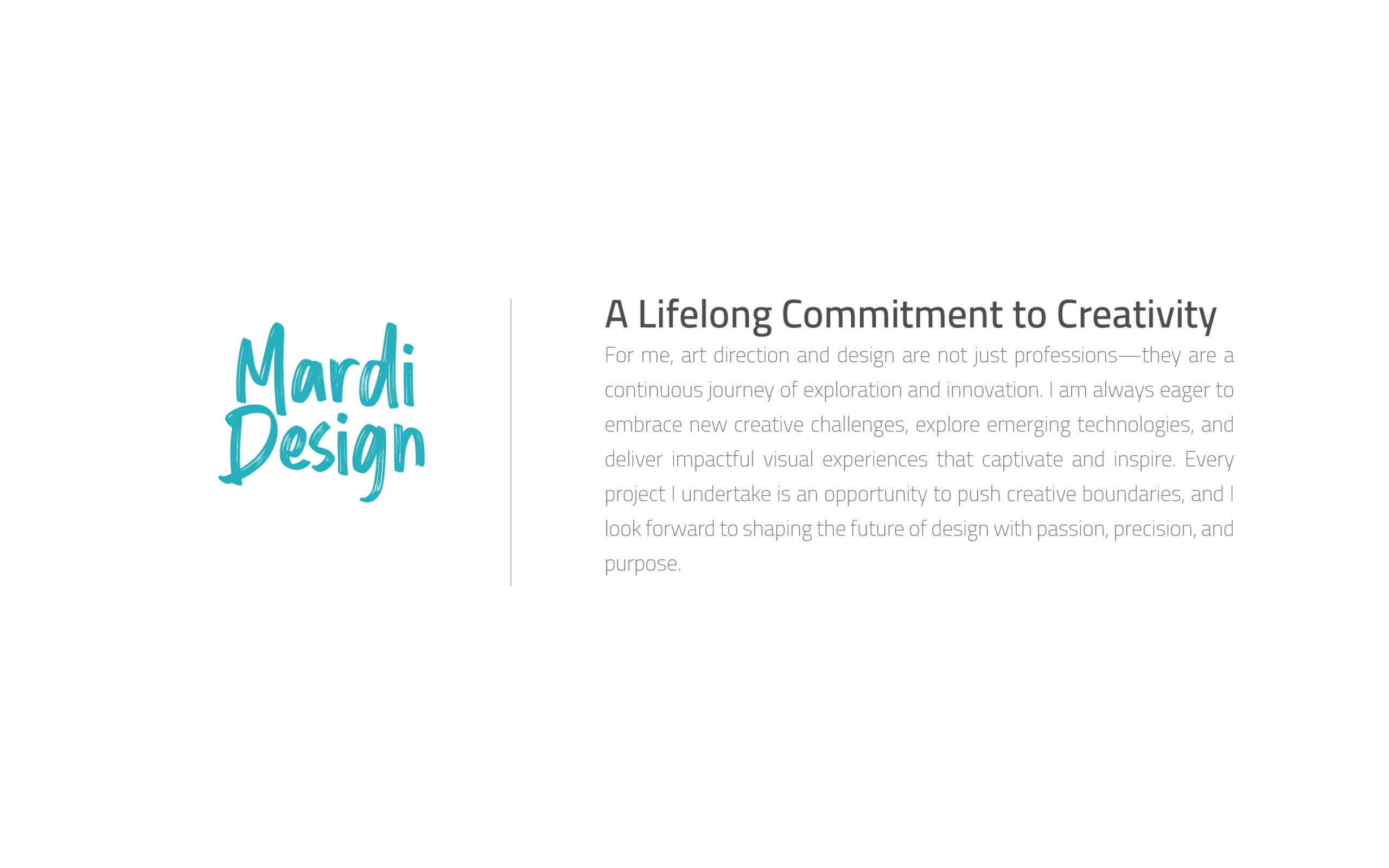 Mardi Design

A Lifelong Commitment to Creativity

For me, art direction and design are not just professions—they are a continuous journey of exploration and innovation. I am always eager to embrace new creative challenges, explore emerging technologies, and deliver impactful visual experiences that captivate and inspire. Every project I undertake is an opportunity to push creative boundaries, and I look forward to shaping the future of design with passion, precision, and purpose.